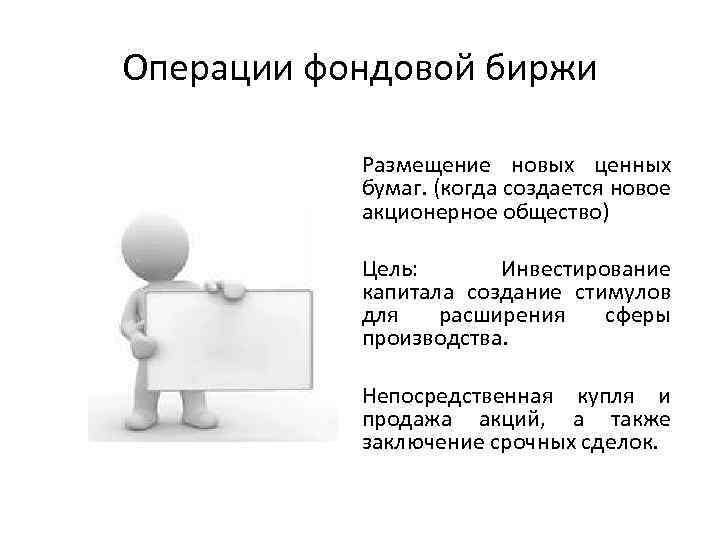 Операции фондовой биржи

Размещение новых ценных бумаг. (когда создается новое акционерное общество)

Цель: Инвестирование капитала создание стимулов для расширения сферы производства.

Непосредственная купля и продажа акций, а также заключение срочных сделок.